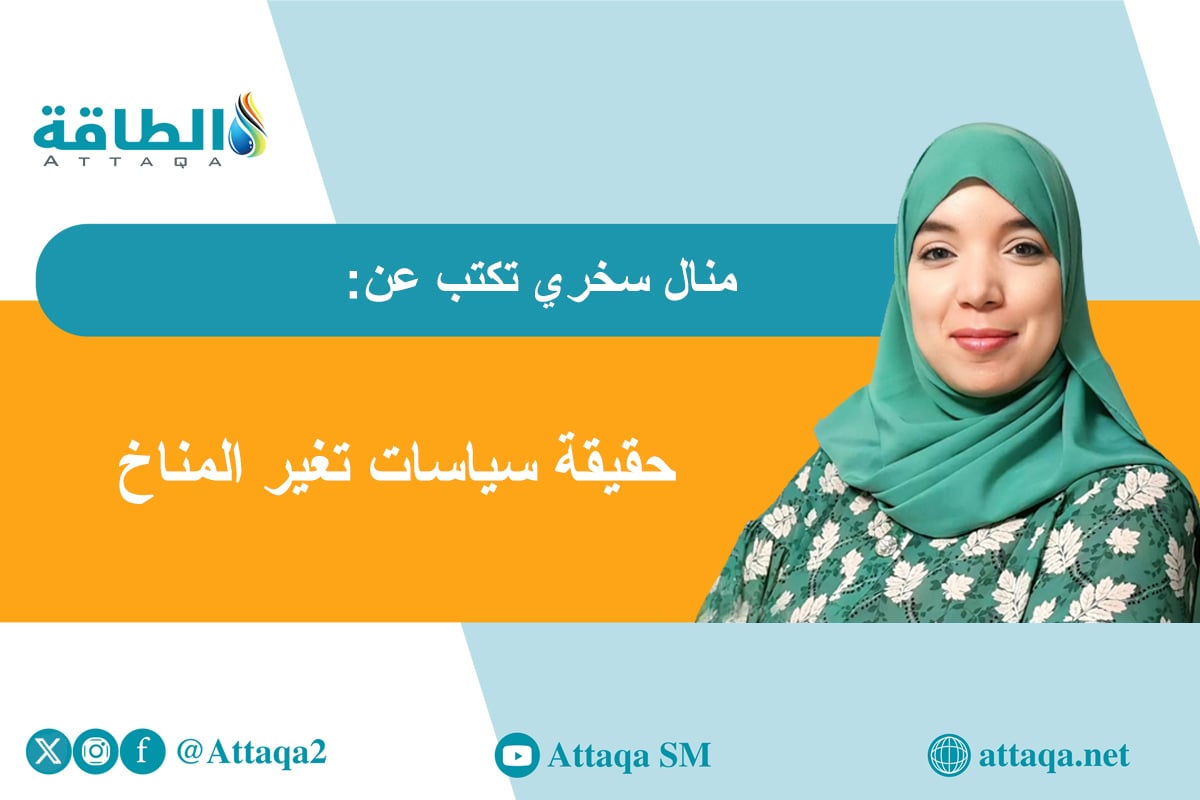 الطاقة
ATTAQA

منال سخري تكتب عن:

حقيقة سياسات تغير المناخ

@Attaqa2

Attaqa SM

attaqa.net